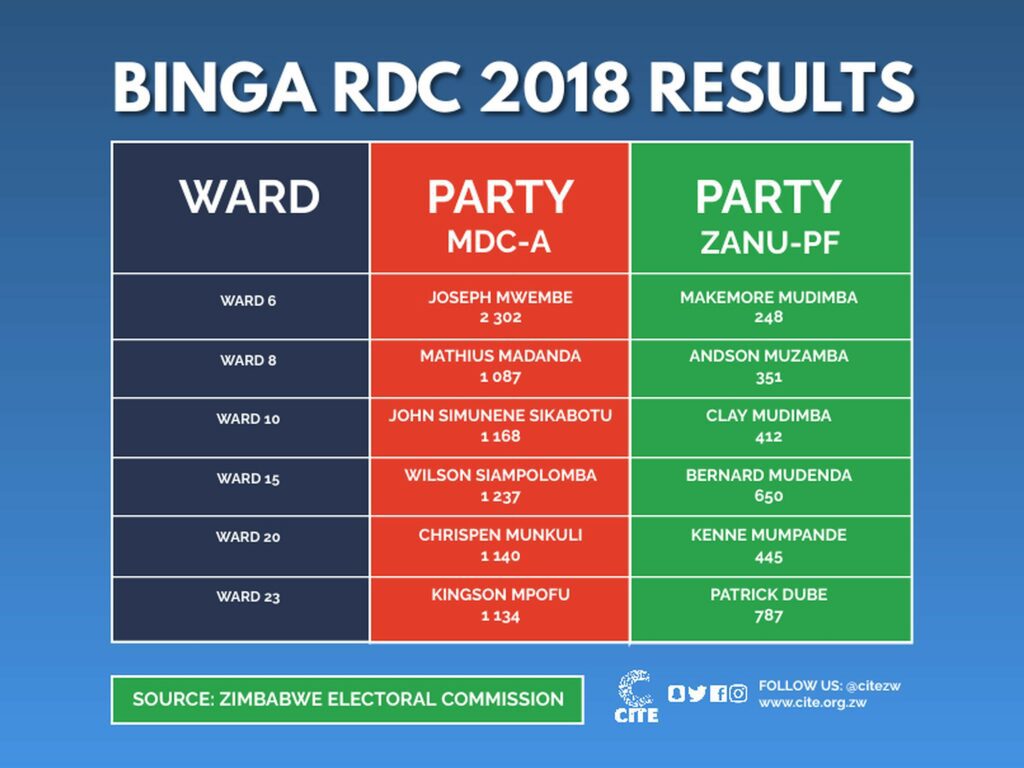 BINGA RDC 2018 RESULTS

| WARD | PARTY MDC-A | PARTY ZANU-PF |
|---|---|---|
| WARD 6 | JOSEPH MWEMBE 2 302 | MAKEMORE MUDIMBA 248 |
| WARD 8 | MATHIUS MADANDA 1 087 | ANDSON MUZAMBA 351 |
| WARD 10 | JOHN SIMUNENE SIKABOTU 1 168 | CLAY MUDIMBA 412 |
| WARD 15 | WILSON SIAMPOLOMBA 1 237 | BERNARD MUDENDA 650 |
| WARD 20 | CHRISPEN MUNKULI 1 140 | KENNE MUMPANDE 445 |
| WARD 23 | KINGSON MPOFU 1 134 | PATRICK DUBE 787 |

SOURCE: ZIMBABWE ELECTORAL COMMISSION

CITE

FOLLOW US: @citezw
www.cite.org.zw